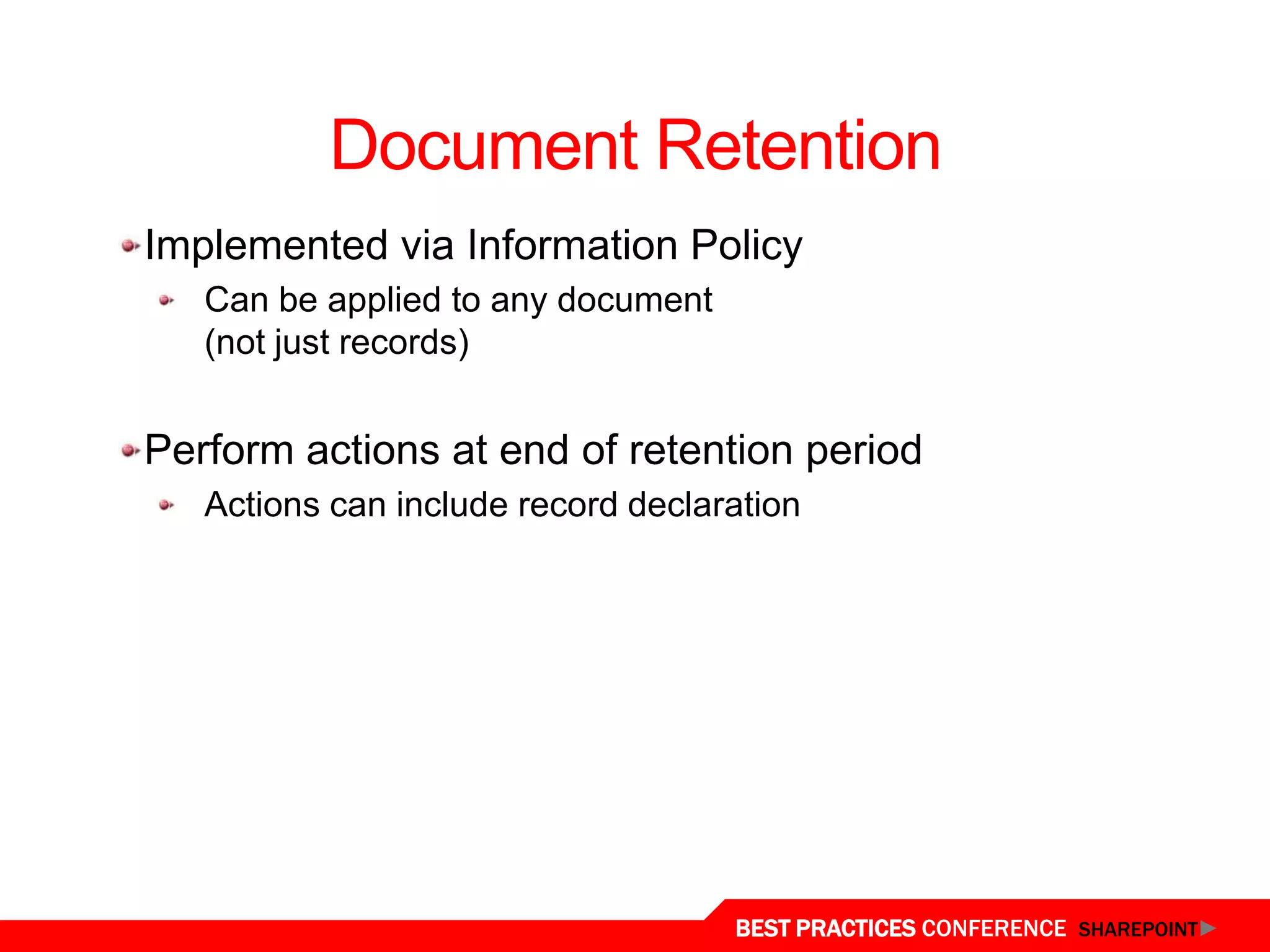 Document Retention

Implemented via Information Policy

Can be applied to any document (not just records)

Perform actions at end of retention period

Actions can include record declaration

BEST PRACTICES CONFERENCE SHAREPOINT